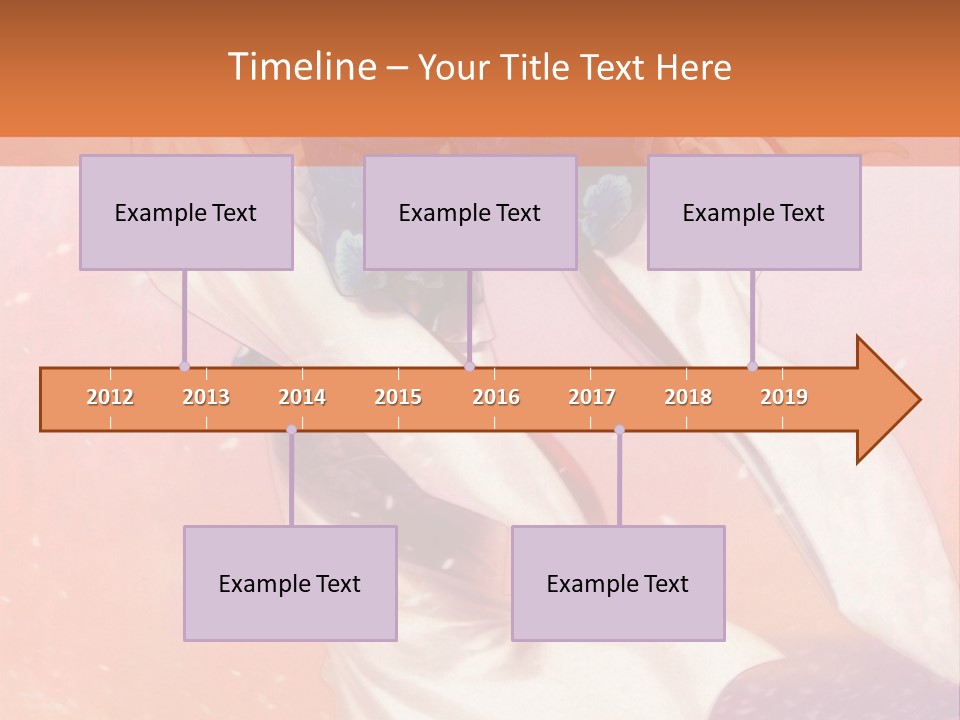 Timeline – Your Title Text Here

Example Text

Example Text

Example Text

2012 2013 2014 2015 2016 2017 2018 2019

Example Text

Example Text